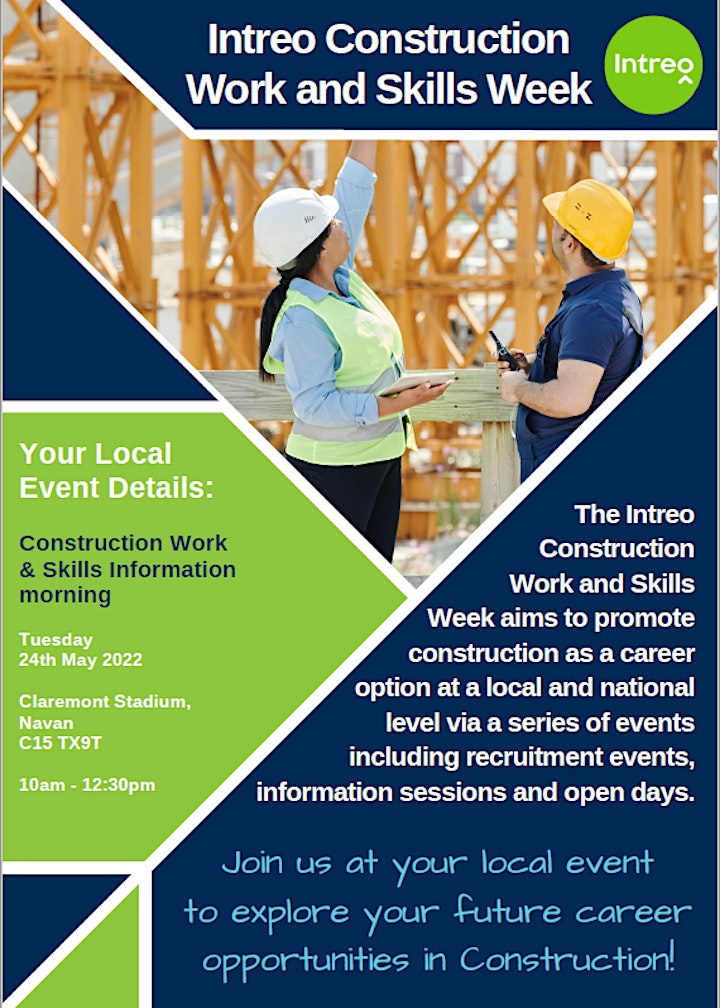 Intreo Construction Work and Skills Week

Intreo

Your Local Event Details:

Construction Work & Skills Information morning

Tuesday
24th May 2022

Claremont Stadium,
Navan
C15 TX9T

10am - 12:30pm

The Intreo Construction Work and Skills Week aims to promote construction as a career option at a local and national level via a series of events including recruitment events, information sessions and open days.

Join us at your local event to explore your future career opportunities in Construction!